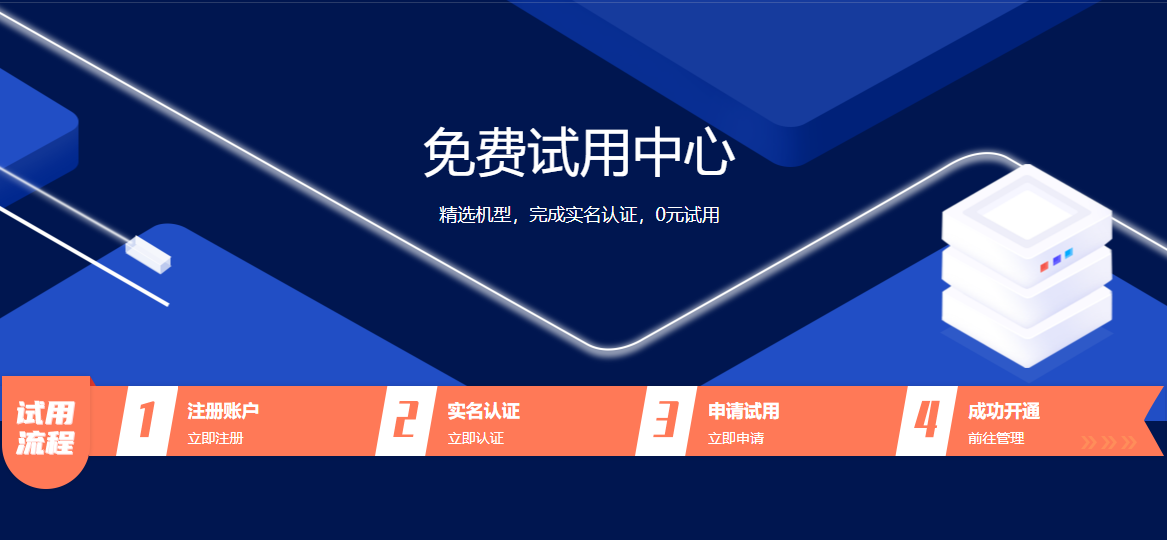 免费试用中心

精选机型，完成实名认证，0元试用

试用流程

1 注册账户
立即注册

2 实名认证
立即认证

3 申请试用
立即申请

4 成功开通
前往管理